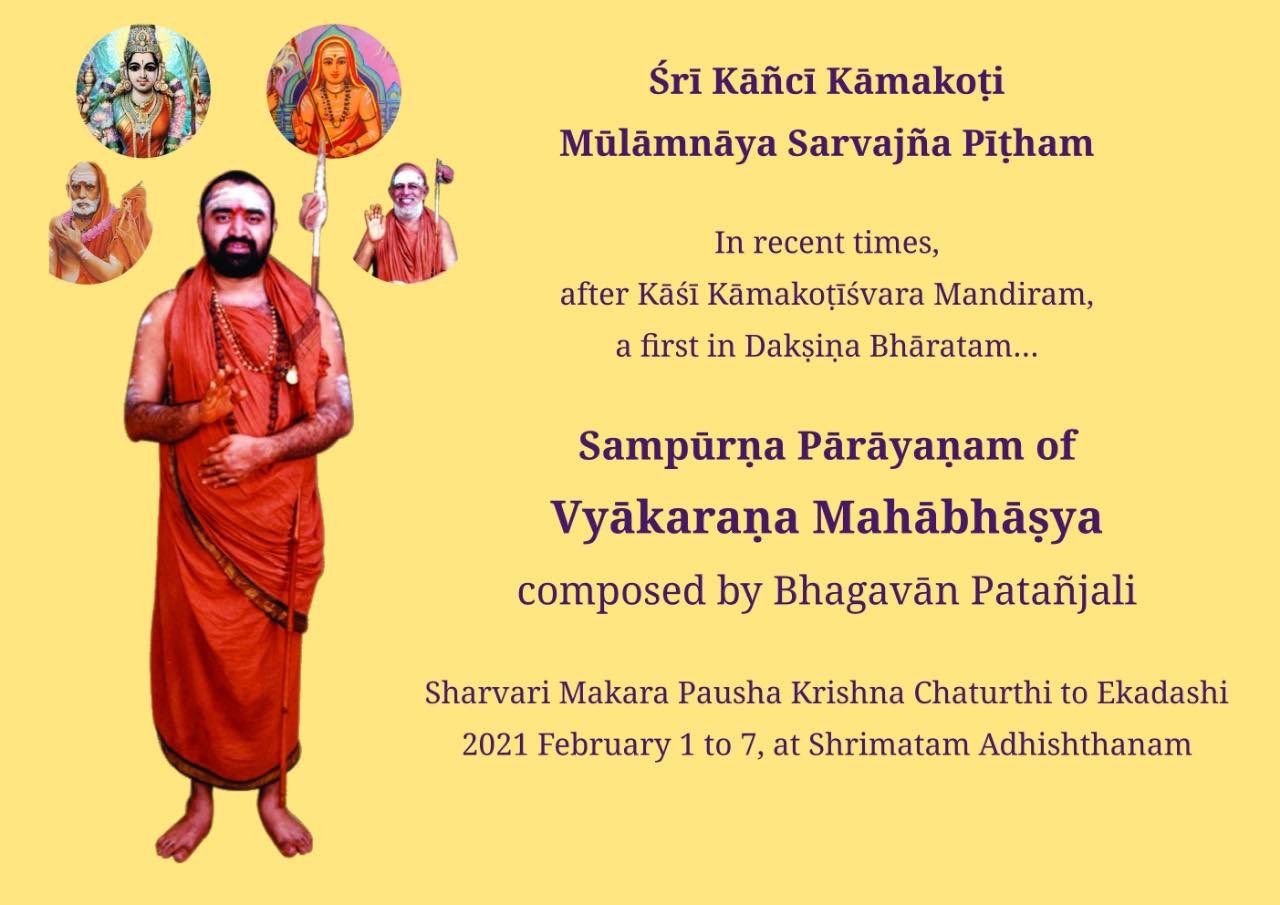 Śrī Kāñcī Kāmakoṭi
Mūlāmnāya Sarvajña Pīṭham

In recent times,
after Kāśī Kāmakoṭīśvara Mandiram,
a first in Dakṣiṇa Bhāratam…

Sampūrṇa Pārāyaṇam of
Vyākaraṇa Mahābhāṣya
composed by Bhagavān Patañjali

Sharvari Makara Pausha Krishna Chaturthi to Ekadashi
2021 February 1 to 7, at Shrimatam Adhishthanam